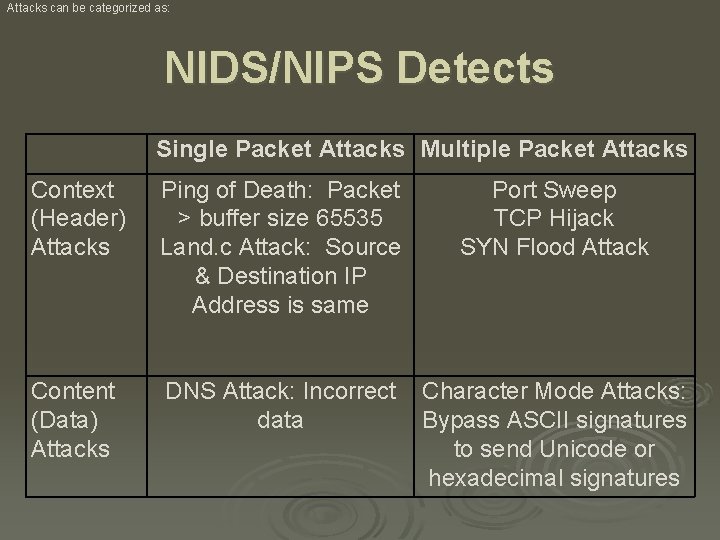 Attacks can be categorized as:

NIDS/NIPS Detects

| | Single Packet Attacks | Multiple Packet Attacks |
|---|---|---|
| Context (Header) Attacks | Ping of Death: Packet > buffer size 65535 Land.c Attack: Source & Destination IP Address is same | Port Sweep TCP Hijack SYN Flood Attack |
| Content (Data) Attacks | DNS Attack: Incorrect data | Character Mode Attacks: Bypass ASCII signatures to send Unicode or hexadecimal signatures |